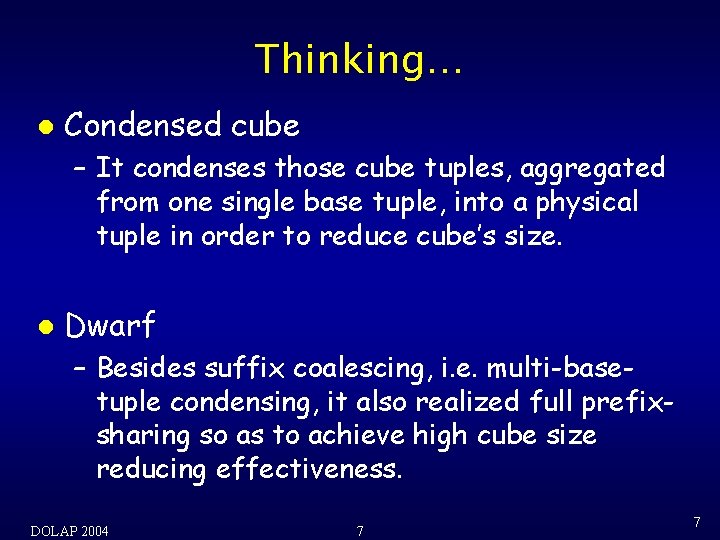 Thinking…

● Condensed cube

– It condenses those cube tuples, aggregated from one single base tuple, into a physical tuple in order to reduce cube's size.

● Dwarf

– Besides suffix coalescing, i.e. multi-base-tuple condensing, it also realized full prefix-sharing so as to achieve high cube size reducing effectiveness.

DOLAP 2004

7

7